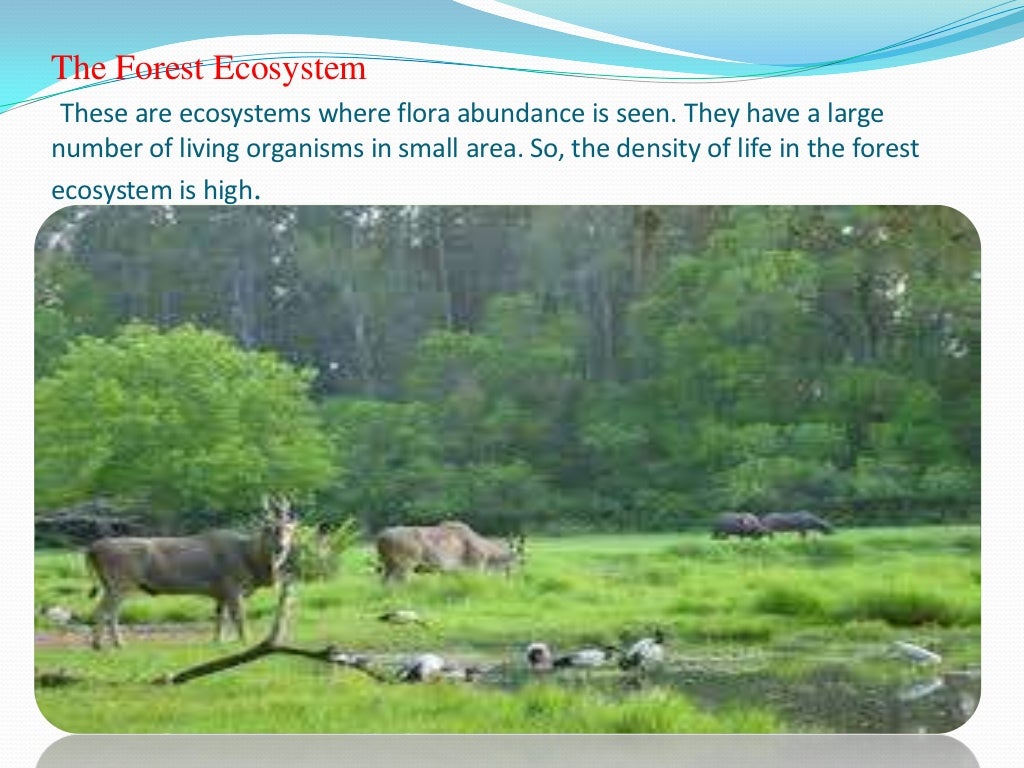 The Forest Ecosystem

These are ecosystems where flora abundance is seen. They have a large number of living organisms in small area. So, the density of life in the forest ecosystem is high.